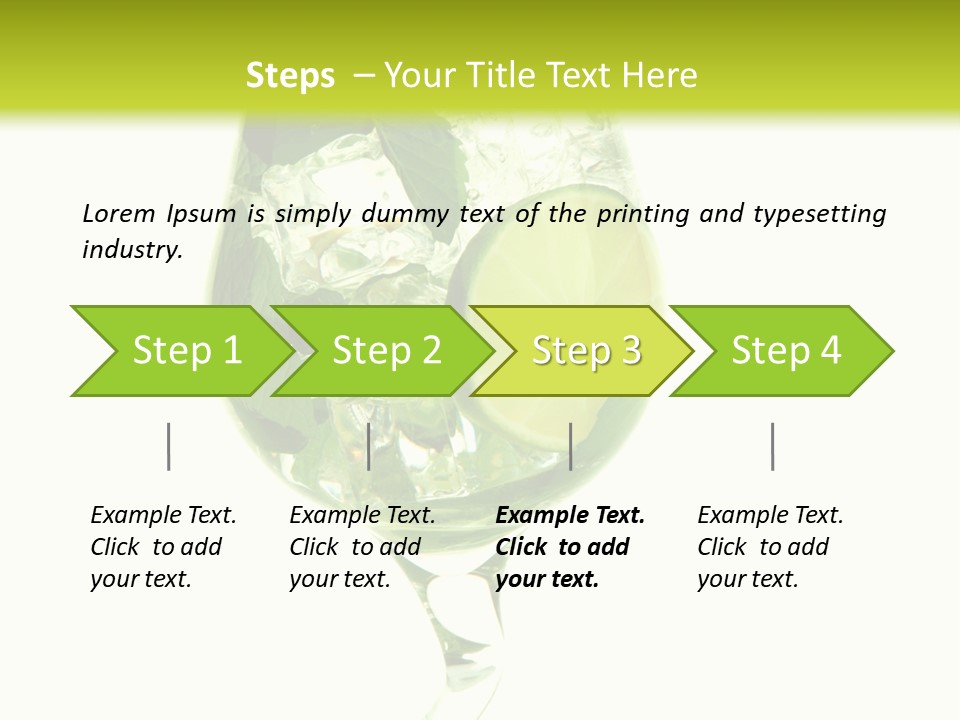 Steps – Your Title Text Here

Lorem Ipsum is simply dummy text of the printing and typesetting industry.

Step 1

Step 2

Step 3

Step 4

Example Text. Click to add your text.

Example Text. Click to add your text.

Example Text. Click to add your text.

Example Text. Click to add your text.